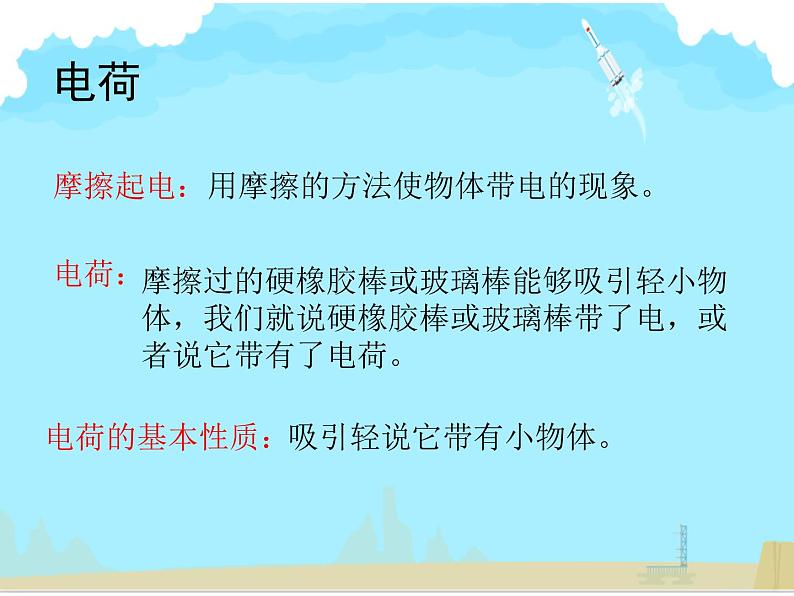 电荷

摩擦起电：用摩擦的方法使物体带电的现象。

电荷：摩擦过的硬橡胶棒或玻璃棒能够吸引轻小物体，我们就说硬橡胶棒或玻璃棒带了电，或者说它带有了电荷。

电荷的基本性质：吸引轻说它带有小物体。